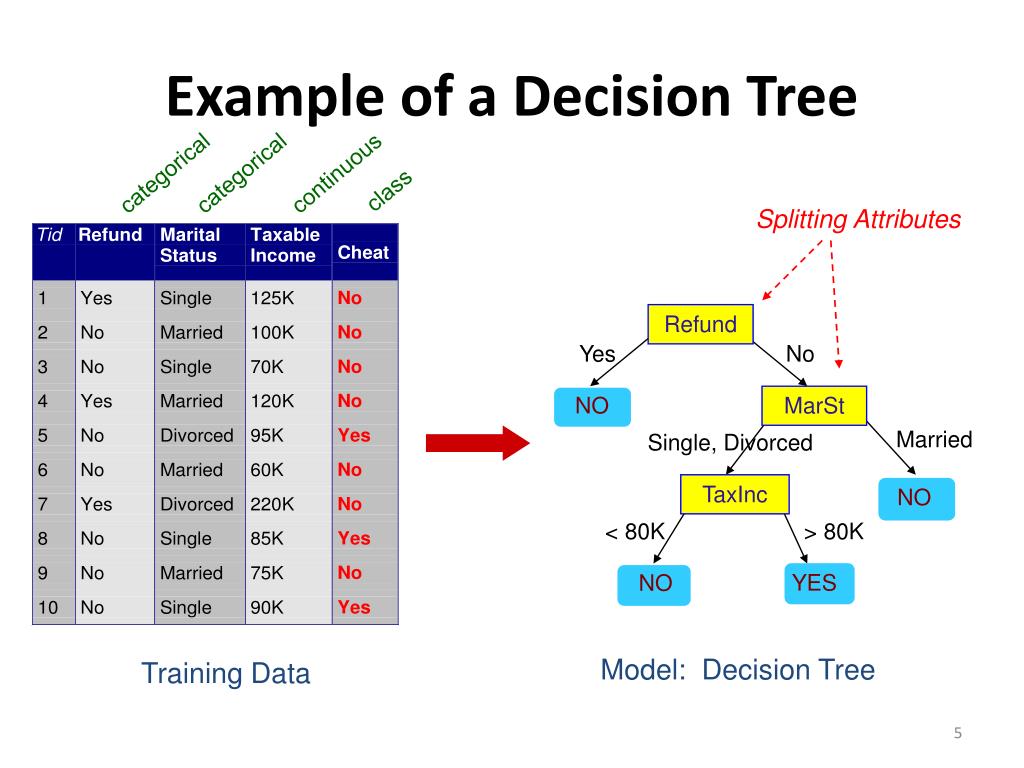 Example of a Decision Tree

categorical categorical continuous class

| Tid | Refund | Marital Status | Taxable Income | Cheat |
|---|---|---|---|---|
| 1 | Yes | Single | 125K | No |
| 2 | No | Married | 100K | No |
| 3 | No | Single | 70K | No |
| 4 | Yes | Married | 120K | No |
| 5 | No | Divorced | 95K | Yes |
| 6 | No | Married | 60K | No |
| 7 | Yes | Divorced | 220K | No |
| 8 | No | Single | 85K | Yes |
| 9 | No | Married | 75K | No |
| 10 | No | Single | 90K | Yes |

Training Data

Splitting Attributes

Refund
Yes
No
NO
MarSt
Single, Divorced
Married
TaxInc
NO
< 80K
> 80K
NO
YES

Model: Decision Tree

5